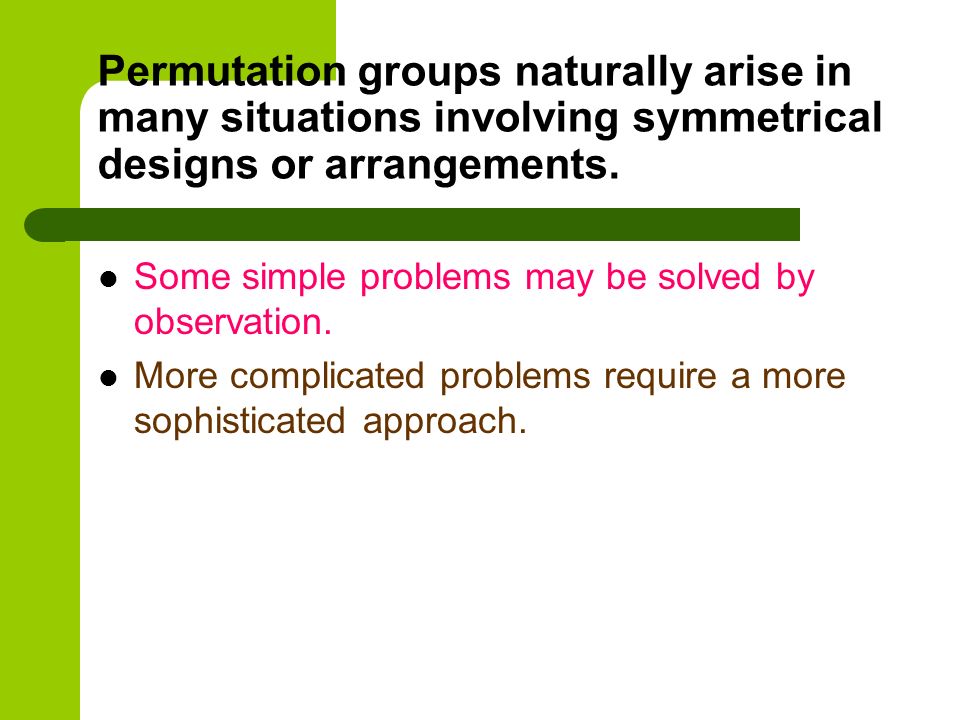 Permutation groups naturally arise in many situations involving symmetrical designs or arrangements.

- Some simple problems may be solved by observation.
- More complicated problems require a more sophisticated approach.